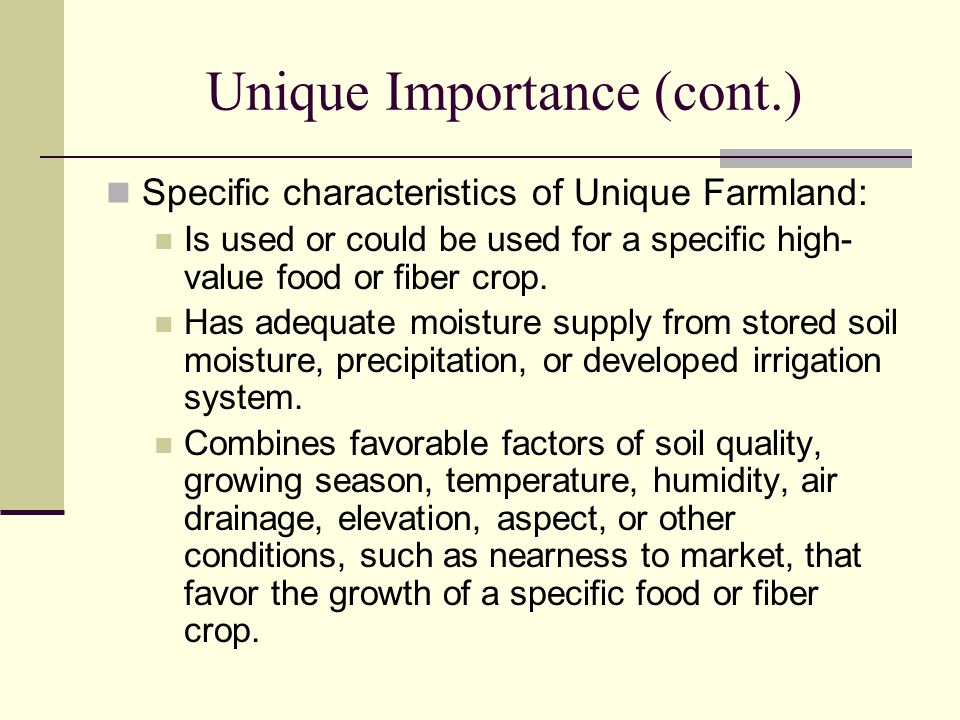 Unique Importance (cont.)

Specific characteristics of Unique Farmland:

Is used or could be used for a specific high-value food or fiber crop.

Has adequate moisture supply from stored soil moisture, precipitation, or developed irrigation system.

Combines favorable factors of soil quality, growing season, temperature, humidity, air drainage, elevation, aspect, or other conditions, such as nearness to market, that favor the growth of a specific food or fiber crop.